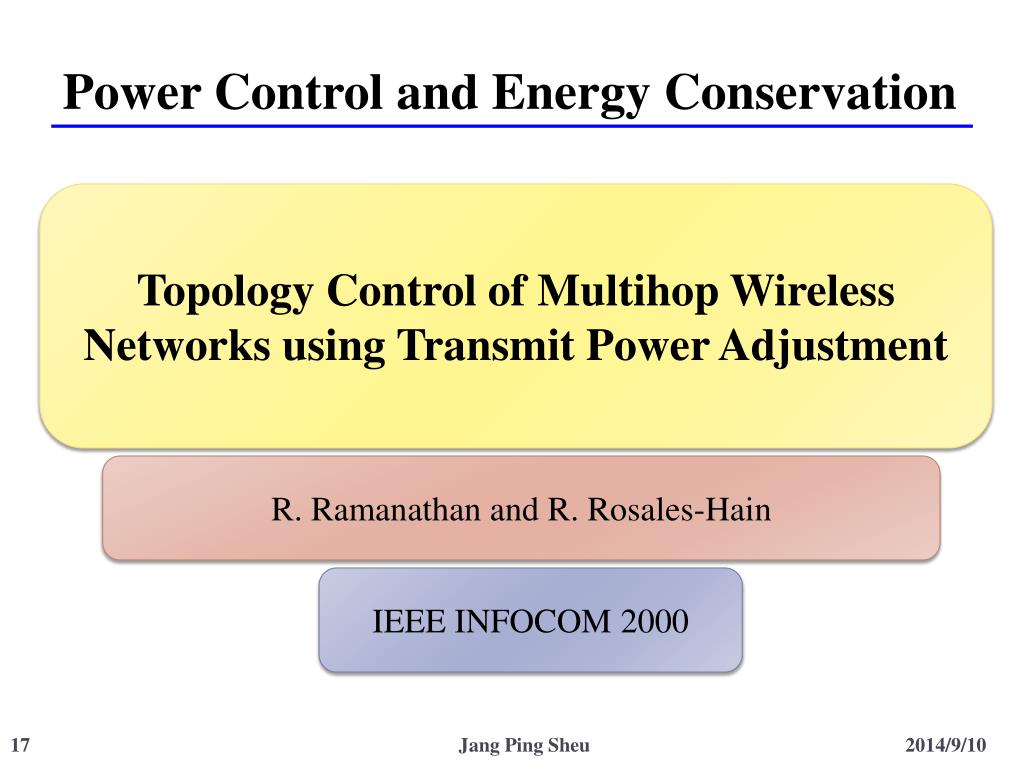 Power Control and Energy Conservation

Topology Control of Multihop Wireless Networks using Transmit Power Adjustment

R. Ramanathan and R. Rosales-Hain

IEEE INFOCOM 2000

17

Jang Ping Sheu

2014/9/10